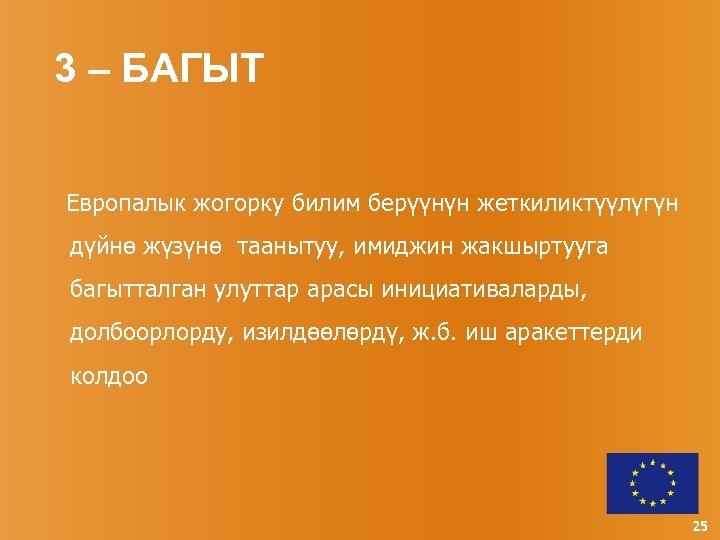 3 – БАГЫТ

Европалык жогорку билим берүүнүн жеткиликтүүлүгүн дүйнө жүзүнө таанытуу, имиджин жакшыртууга багытталган улуттар арасы инициативаларды, долбоорлорду, изилдөөлөрдү, ж.б. иш аракеттерди колдоо

25